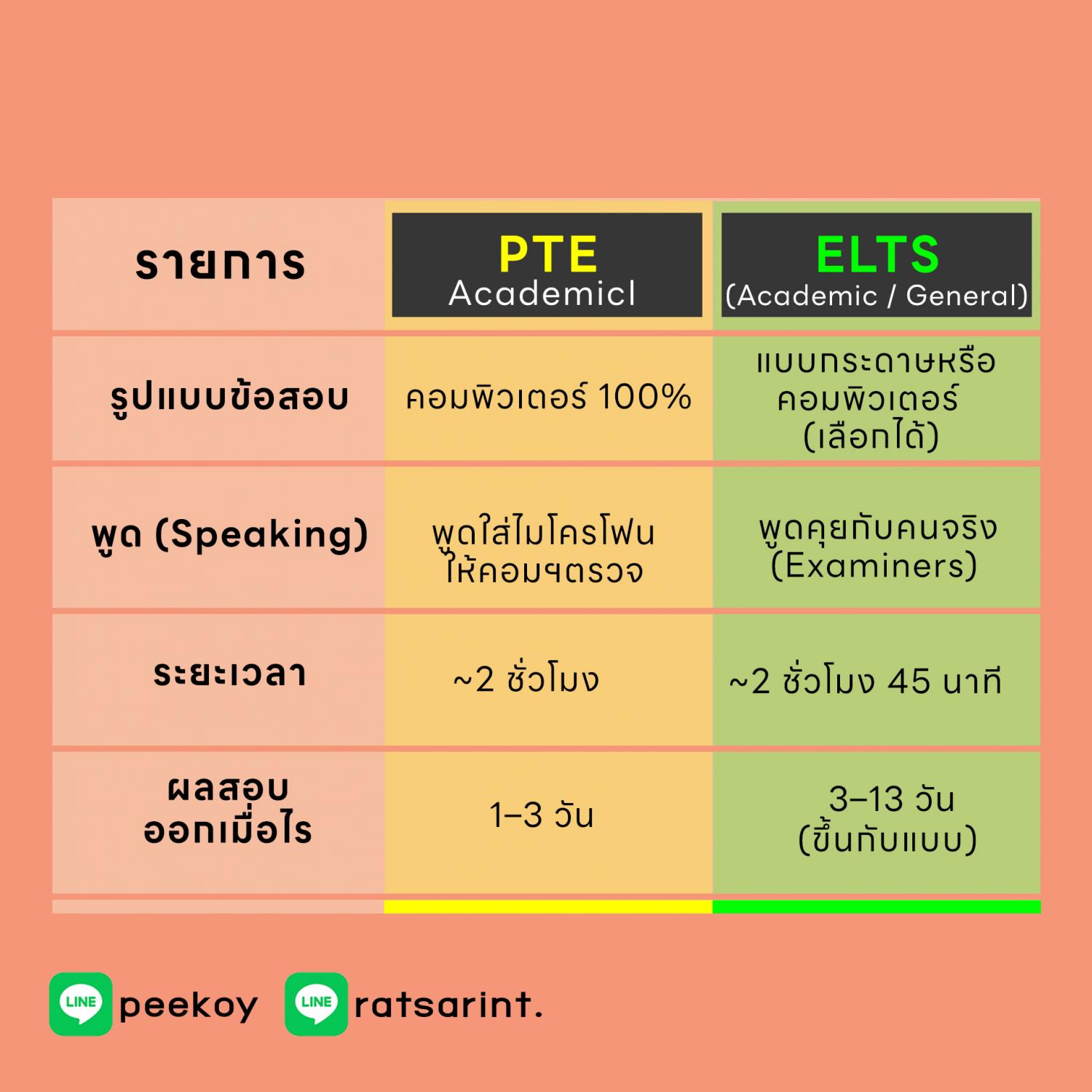 | รายการ | PTE Academicl | ELTS (Academic / General) |
|---|---|---|
| รูปแบบข้อสอบ | คอมพิวเตอร์ 100% | แบบกระดาษหรือ คอมพิวเตอร์ (เลือกได้) |
| พูด (Speaking) | พูดใส่ไมโครโฟน ให้คอมฯตรวจ | พูดคุยกับคนจริง (Examiners) |
| ระยะเวลา | ~2 ชั่วโมง | ~2 ชั่วโมง 45 นาที |
| ผลสอบ ออกเมื่อไร | 1–3 วัน | 3–13 วัน (ขึ้นกับแบบ) |

LINE peekoy LINE ratsarint.